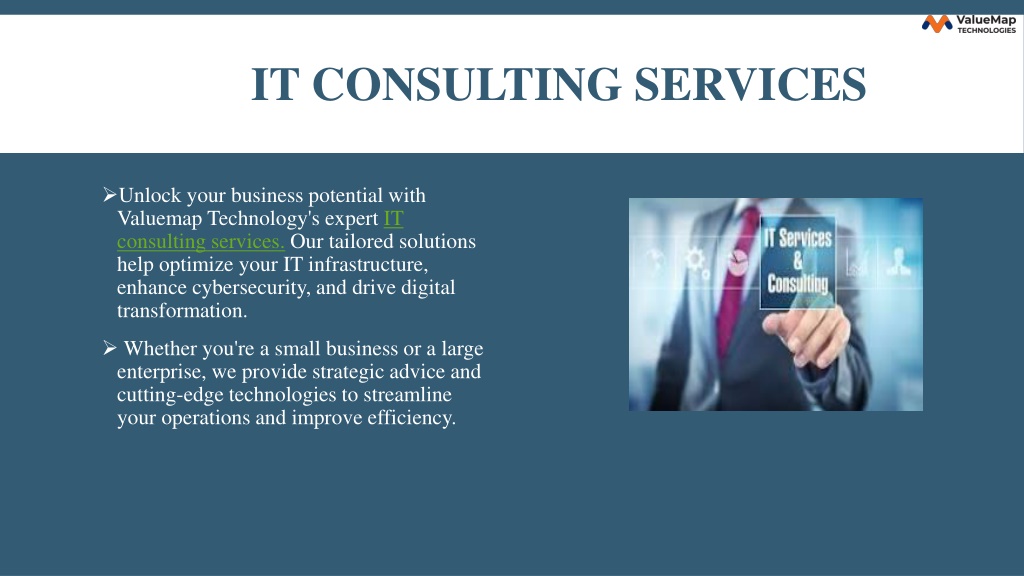 ValueMap TECHNOLOGIES

IT CONSULTING SERVICES

➢Unlock your business potential with Valuemap Technology's expert IT consulting services. Our tailored solutions help optimize your IT infrastructure, enhance cybersecurity, and drive digital transformation.

➢ Whether you're a small business or a large enterprise, we provide strategic advice and cutting-edge technologies to streamline your operations and improve efficiency.

IT Services & Consulting